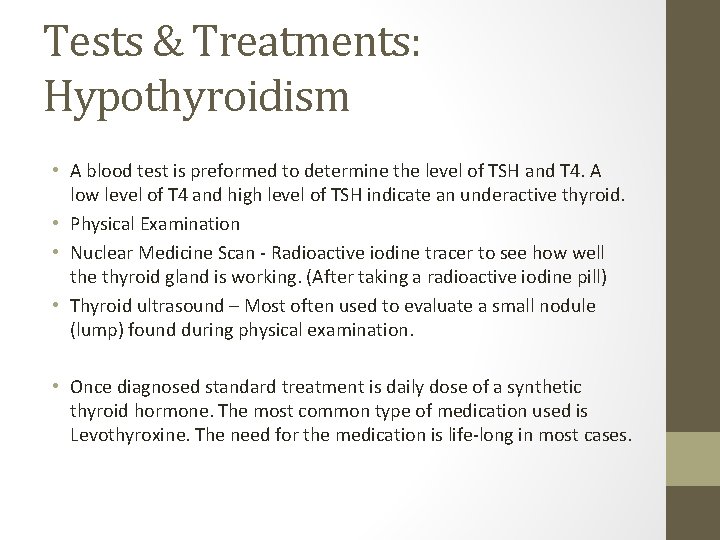 Tests & Treatments: Hypothyroidism

• A blood test is preformed to determine the level of TSH and T4. A low level of T4 and high level of TSH indicate an underactive thyroid.
• Physical Examination
• Nuclear Medicine Scan - Radioactive iodine tracer to see how well the thyroid gland is working. (After taking a radioactive iodine pill)
• Thyroid ultrasound – Most often used to evaluate a small nodule (lump) found during physical examination.

• Once diagnosed standard treatment is daily dose of a synthetic thyroid hormone. The most common type of medication used is Levothyroxine. The need for the medication is life-long in most cases.